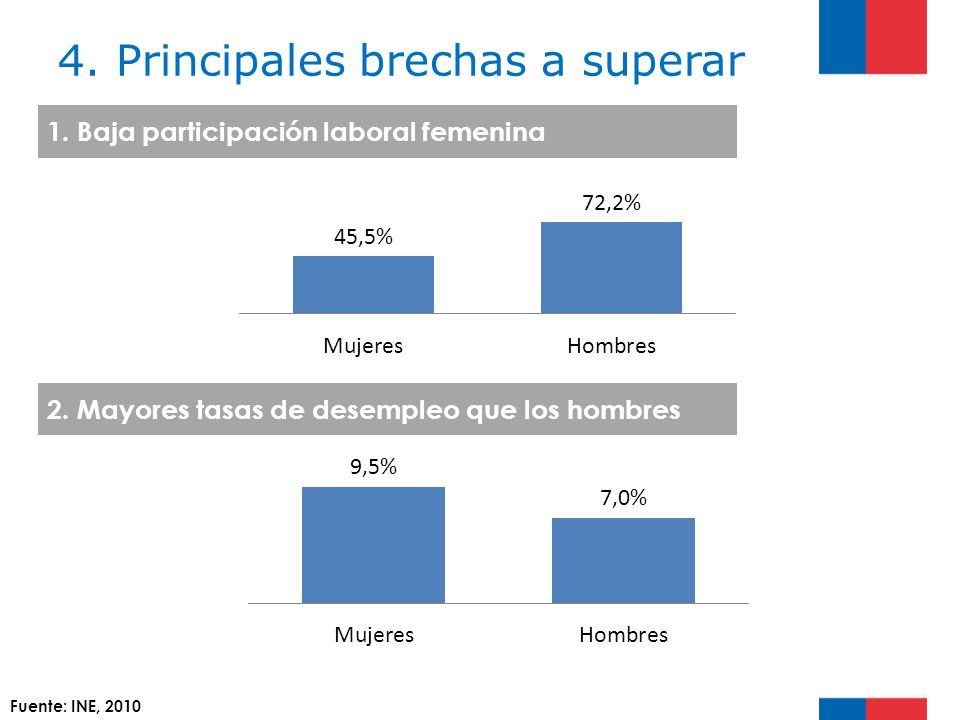 4. Principales brechas a superar

1. Baja participación laboral femenina

45,5%
72,2%

Mujeres
Hombres

2. Mayores tasas de desempleo que los hombres

9,5%
7,0%

Mujeres
Hombres

Fuente: INE, 2010